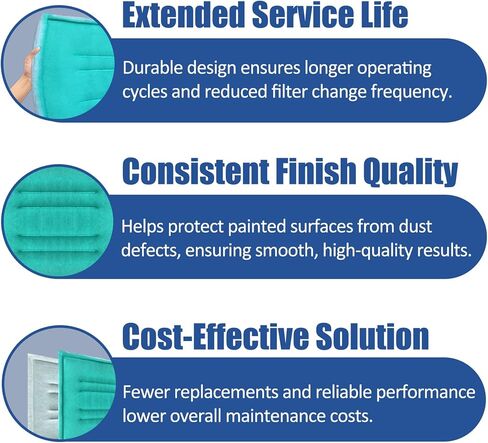 Extended Service Life

Durable design ensures longer operating cycles and reduced filter change frequency.

Consistent Finish Quality

Helps protect painted surfaces from dust defects, ensuring smooth, high-quality results.

Cost-Effective Solution

Fewer replacements and reliable performance lower overall maintenance costs.